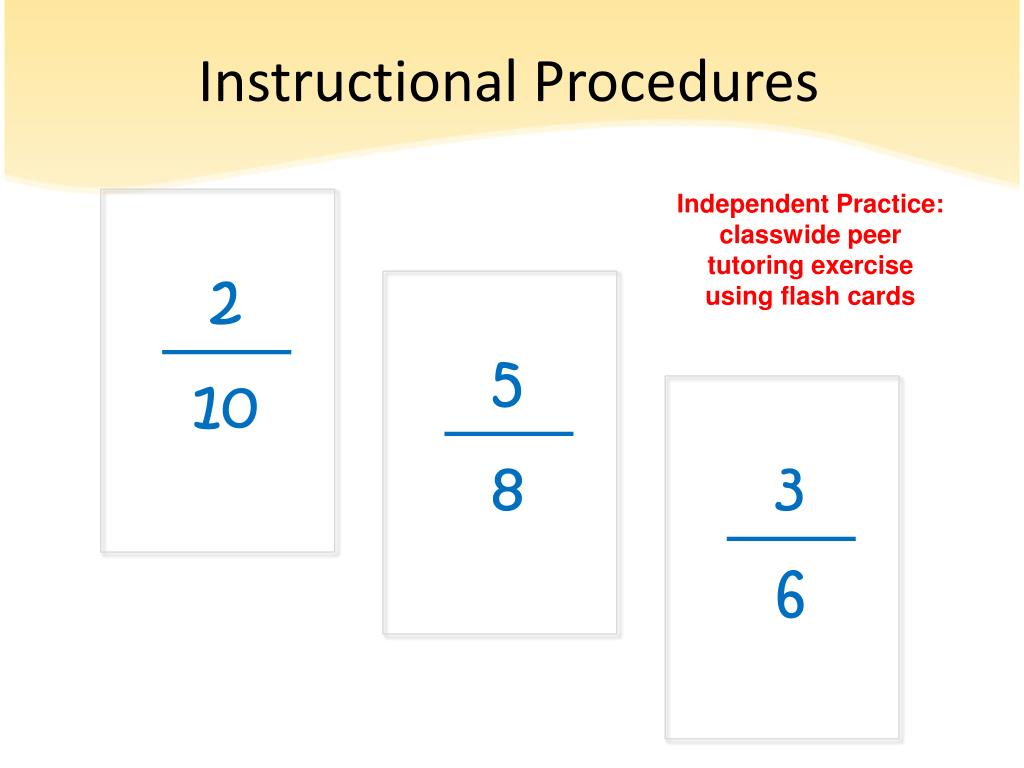 Instructional Procedures

Independent Practice: classwide peer tutoring exercise using flash cards

$\frac{2}{10}$

$\frac{5}{8}$

$\frac{3}{6}$